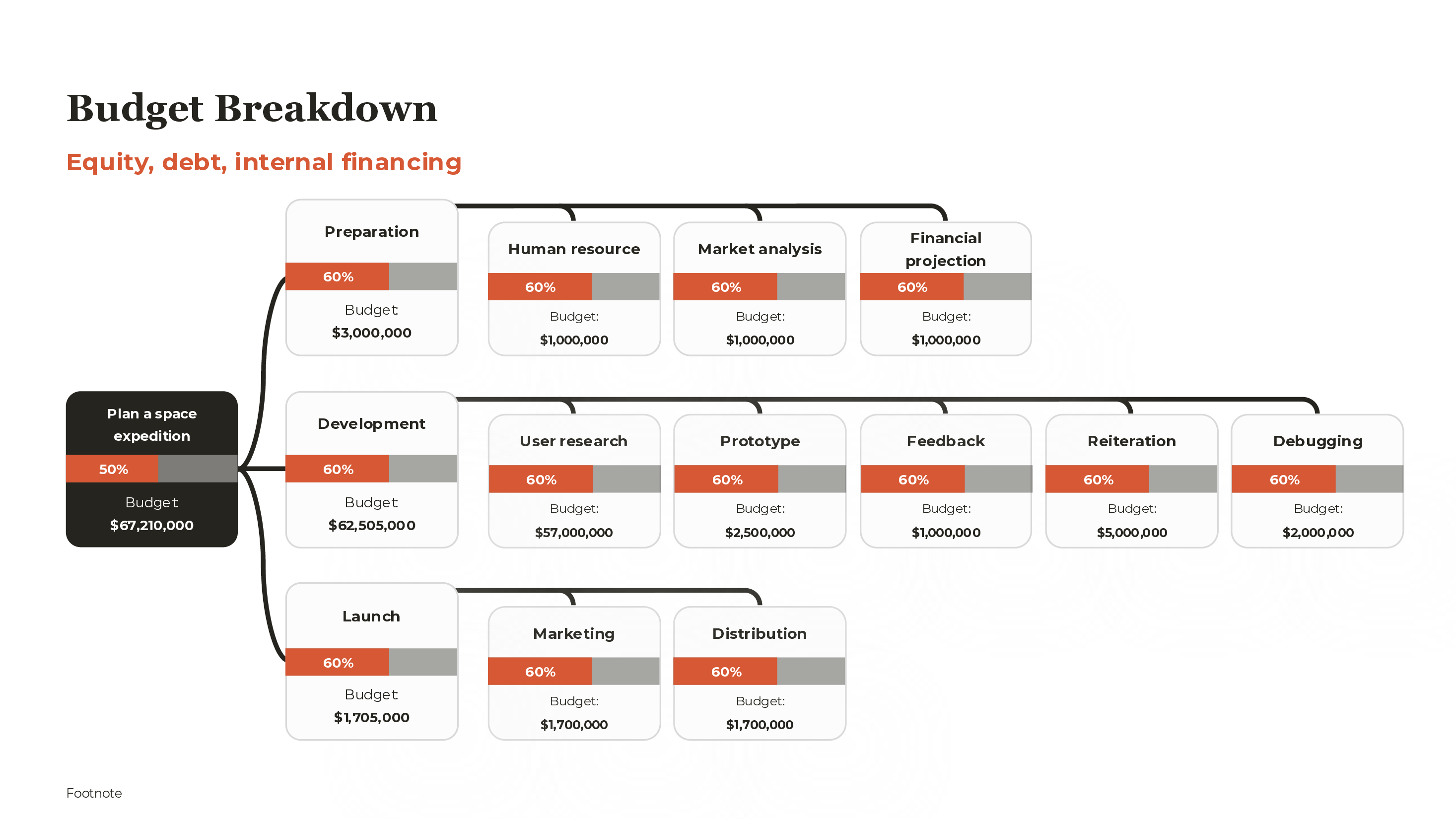 Budget Breakdown

Equity, debt, internal financing

Plan a space expedition
50%
Budget
$67,210,000

Preparation
60%
Budget
$3,000,000

Human resource
60%
Budget:
$1,000,000

Market analysis
60%
Budget:
$1,000,000

Financial projection
60%
Budget:
$1,000,000

Development
60%
Budget
$62,505,000

User research
60%
Budget:
$57,000,000

Prototype
60%
Budget:
$2,500,000

Feedback
60%
Budget:
$1,000,000

Reiteration
60%
Budget:
$5,000,000

Debugging
60%
Budget:
$2,000,000

Launch
60%
Budget
$1,705,000

Marketing
60%
Budget:
$1,700,000

Distribution
60%
Budget:
$1,700,000

Footnote